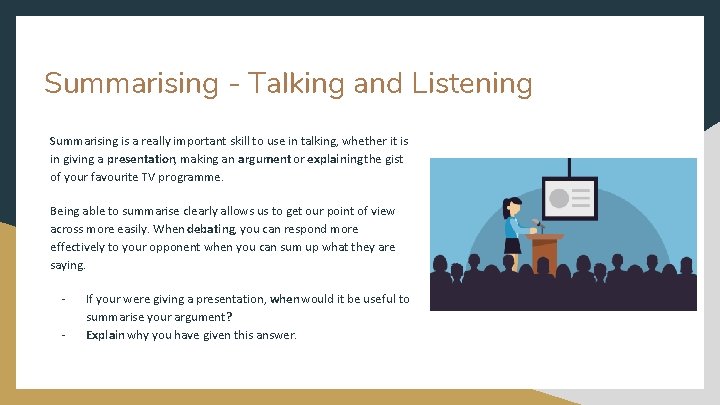 Summarising - Talking and Listening

Summarising is a really important skill to use in talking, whether it is in giving a presentation, making an argument or explaining the gist of your favourite TV programme.

Being able to summarise clearly allows us to get our point of view across more easily. When debating, you can respond more effectively to your opponent when you can sum up what they are saying.

- If your were giving a presentation, when would it be useful to summarise your argument?
- Explain why you have given this answer.